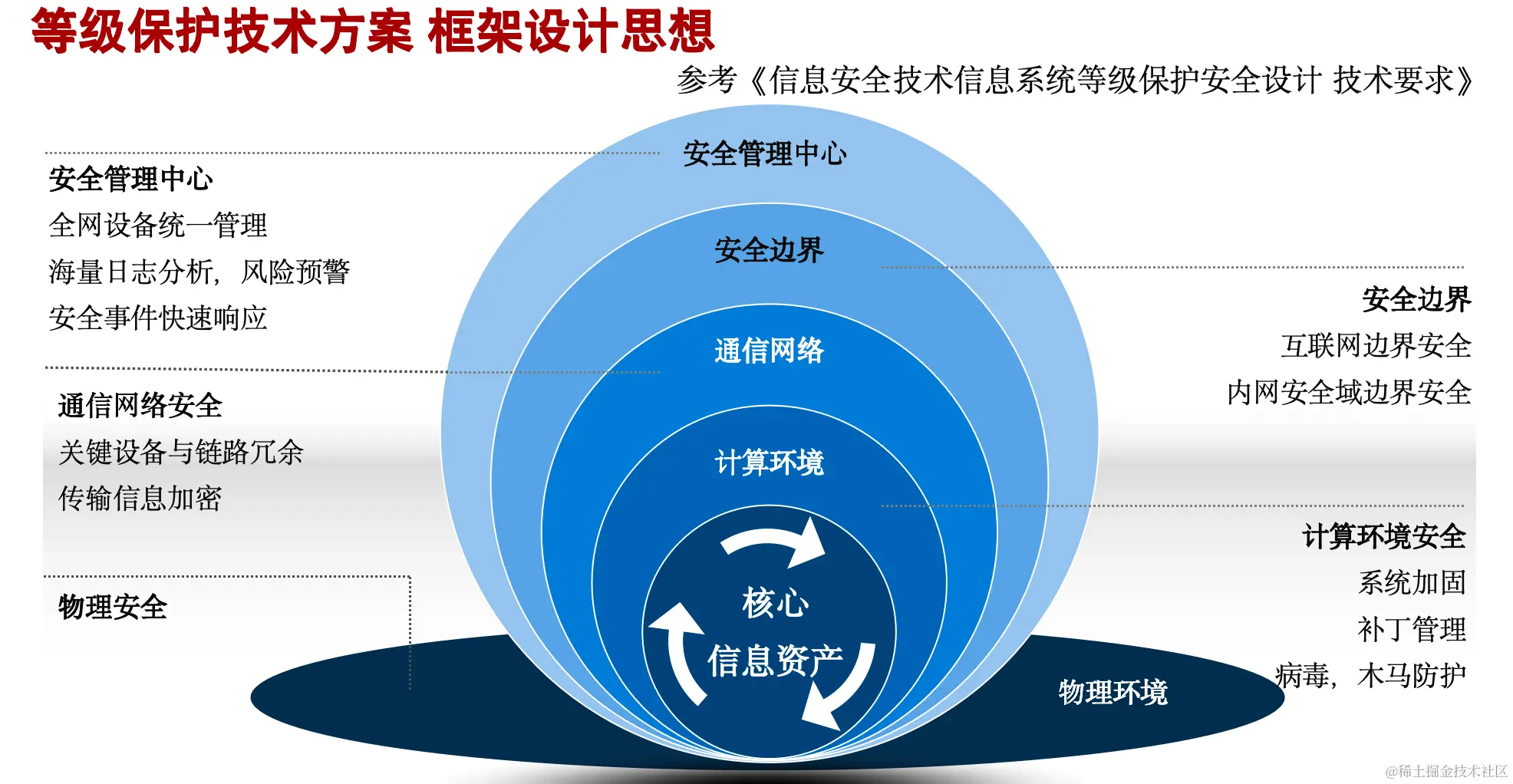 等级保护技术方案 框架设计思想

参考《信息安全技术信息系统等级保护安全设计 技术要求》

安全管理中心
全网设备统一管理
海量日志分析，风险预警
安全事件快速响应

通信网络安全
关键设备与链路冗余
传输信息加密

物理安全

安全管理中心

安全边界

通信网络

计算环境

核心
信息资产

物理环境

安全边界
互联网边界安全
内网安全域边界安全

计算环境安全
系统加固
补丁管理
病毒，木马防护

@稀土掘金技术社区